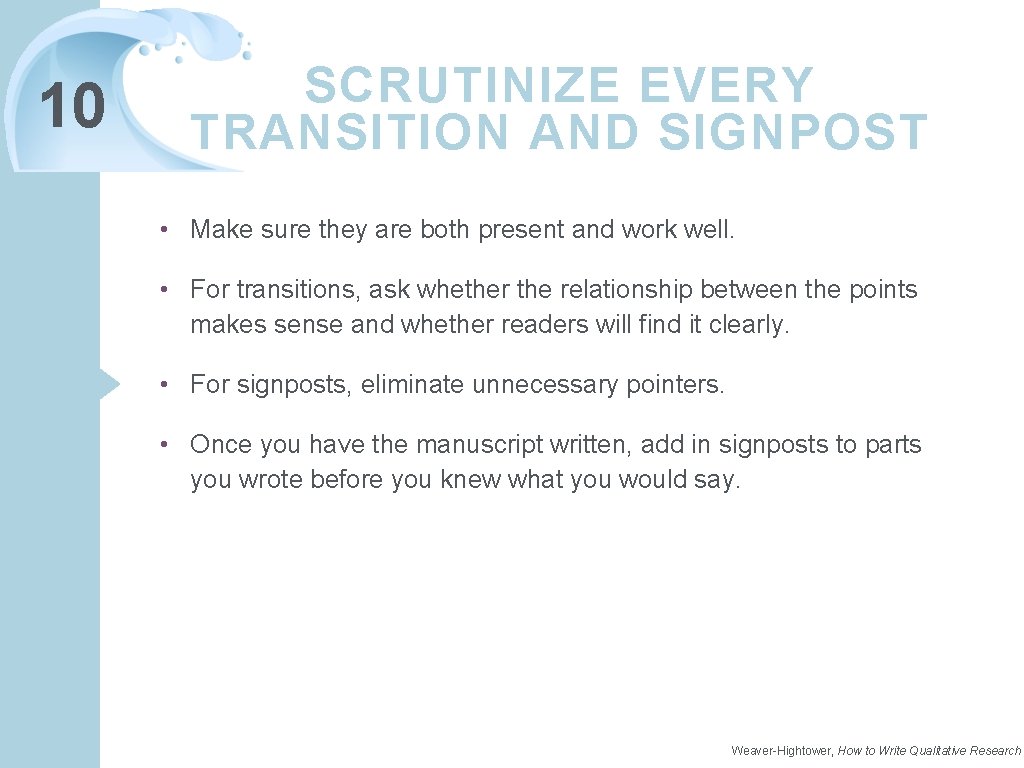 10

SCRUTINIZE EVERY TRANSITION AND SIGNPOST

• Make sure they are both present and work well.

• For transitions, ask whether the relationship between the points makes sense and whether readers will find it clearly.

• For signposts, eliminate unnecessary pointers.

• Once you have the manuscript written, add in signposts to parts you wrote before you knew what you would say.

Weaver-Hightower, How to Write Qualitative Research